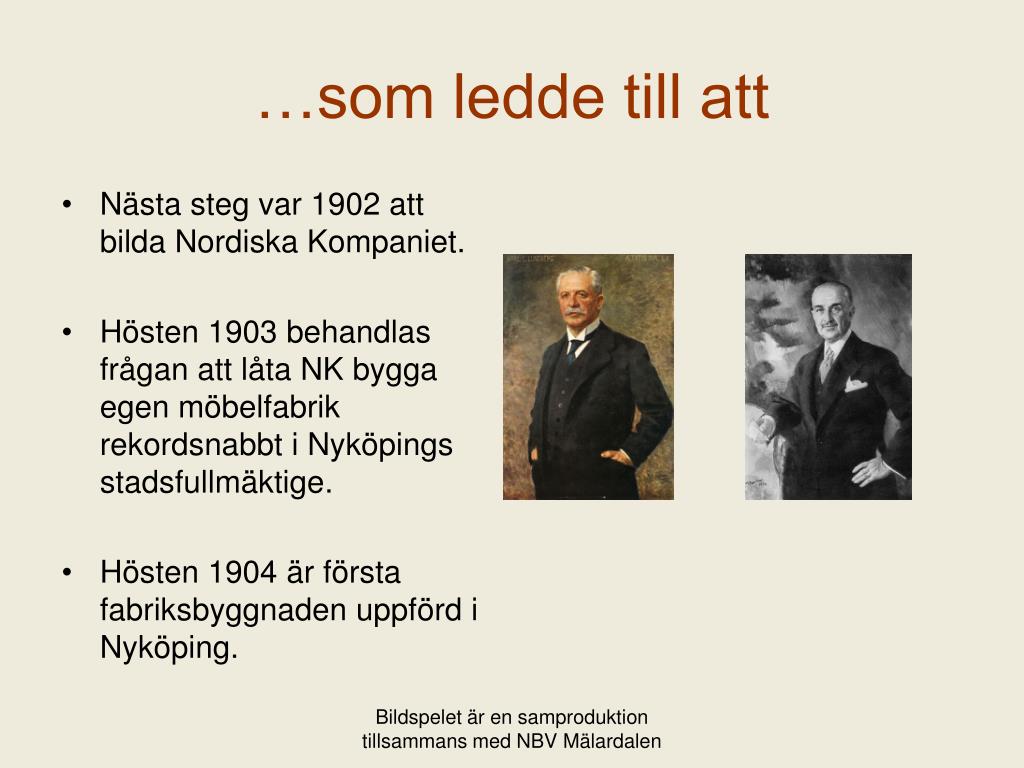 …som ledde till att

• Nästa steg var 1902 att bilda Nordiska Kompaniet.

• Hösten 1903 behandlas frågan att låta NK bygga egen möbelfabrik rekordsnabbt i Nyköpings stadsfullmäktige.

• Hösten 1904 är första fabriksbyggnaden uppförd i Nyköping.

Bildspelet är en samproduktion tillsammans med NBV Mälardalen